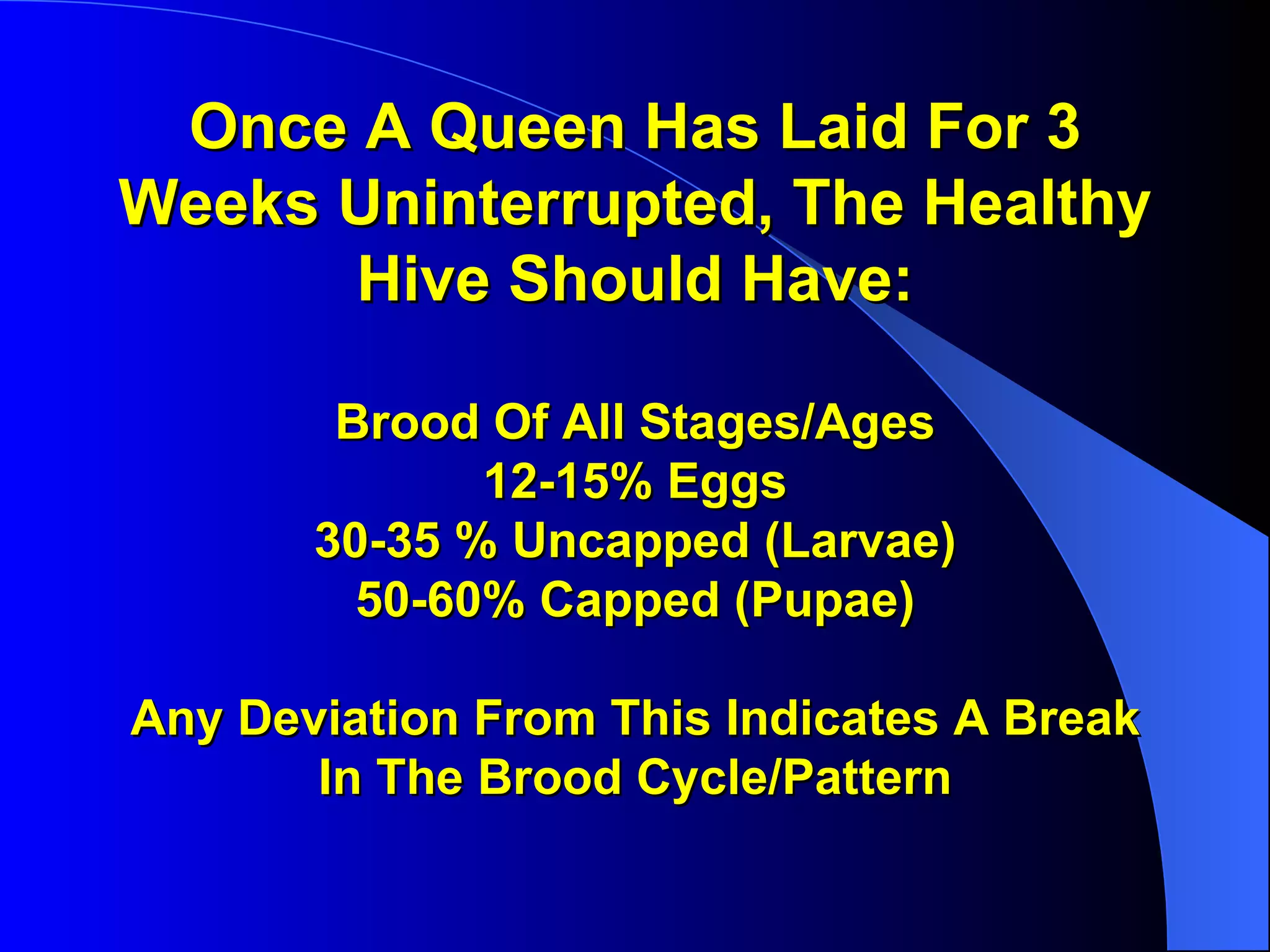 Once A Queen Has Laid For 3 Weeks Uninterrupted, The Healthy Hive Should Have:

Brood Of All Stages/Ages
12-15% Eggs
30-35 % Uncapped (Larvae)
50-60% Capped (Pupae)

Any Deviation From This Indicates A Break In The Brood Cycle/Pattern